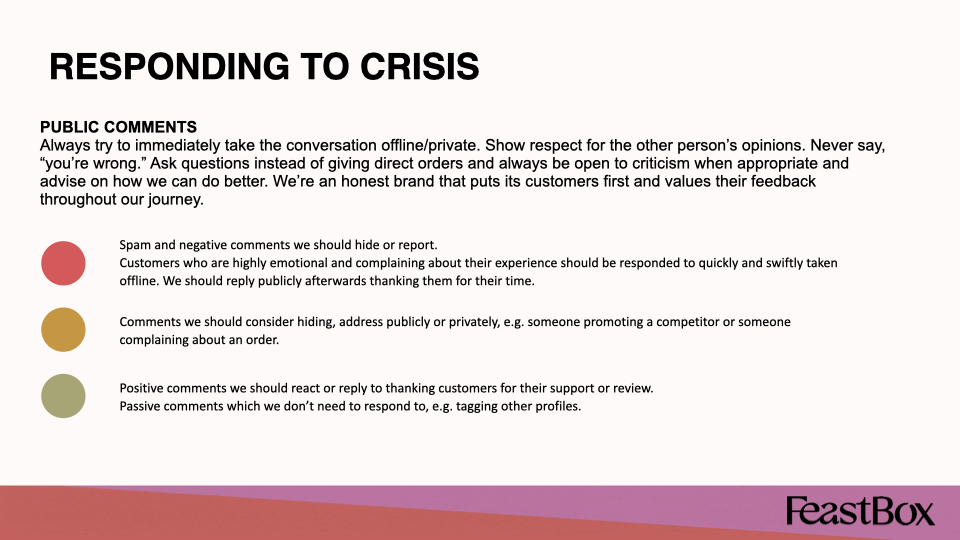 RESPONDING TO CRISIS

PUBLIC COMMENTS
Always try to immediately take the conversation offline/private. Show respect for the other person's opinions. Never say, "you're wrong." Ask questions instead of giving direct orders and always be open to criticism when appropriate and advise on how we can do better. We're an honest brand that puts its customers first and values their feedback throughout our journey.

Spam and negative comments we should hide or report.
Customers who are highly emotional and complaining about their experience should be responded to quickly and swiftly taken offline. We should reply publicly afterwards thanking them for their time.

Comments we should consider hiding, address publicly or privately, e.g. someone promoting a competitor or someone complaining about an order.

Positive comments we should react or reply to thanking customers for their support or review.
Passive comments which we don't need to respond to, e.g. tagging other profiles.

FeastBox